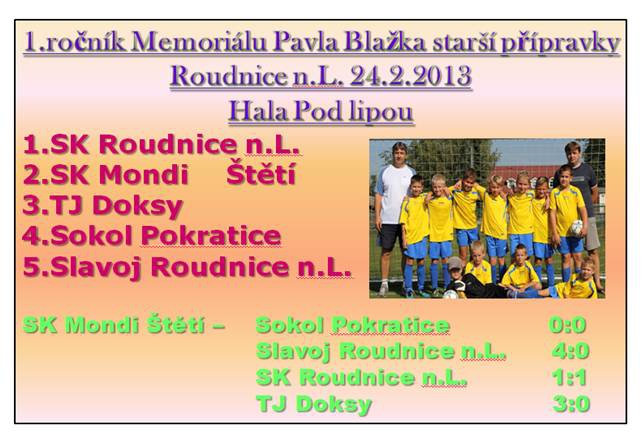 1.ročník Memoriálu Pavla Blažka starší přípravky
Roudnice n.L. 24.2.2013
Hala Pod lipou

1.SK Roudnice n.L.
2.SK Mondi Štětí
3.TJ Doksy
4.Sokol Pokratice
5.Slavoj Roudnice n.L.

| SK Mondi Štětí – | Sokol Pokratice | 0:0 |
|---|---|---|
| | Slavoj Roudnice n.L. | 4:0 |
| | SK Roudnice n.L. | 1:1 |
| | TJ Doksy | 3:0 |